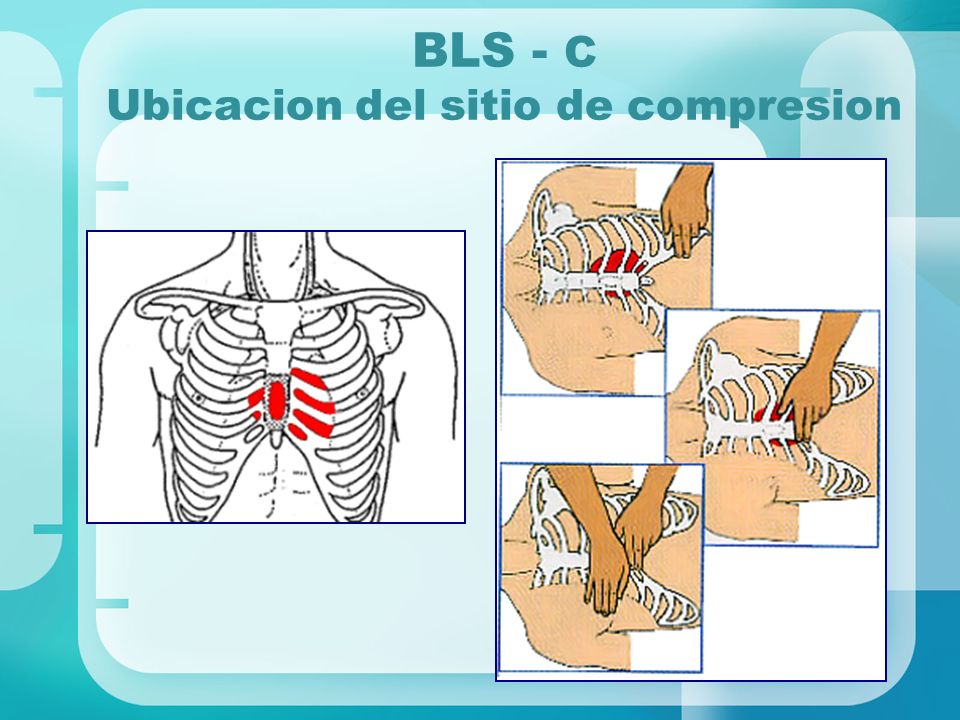 BLS - C
Ubicacion del sitio de compresion